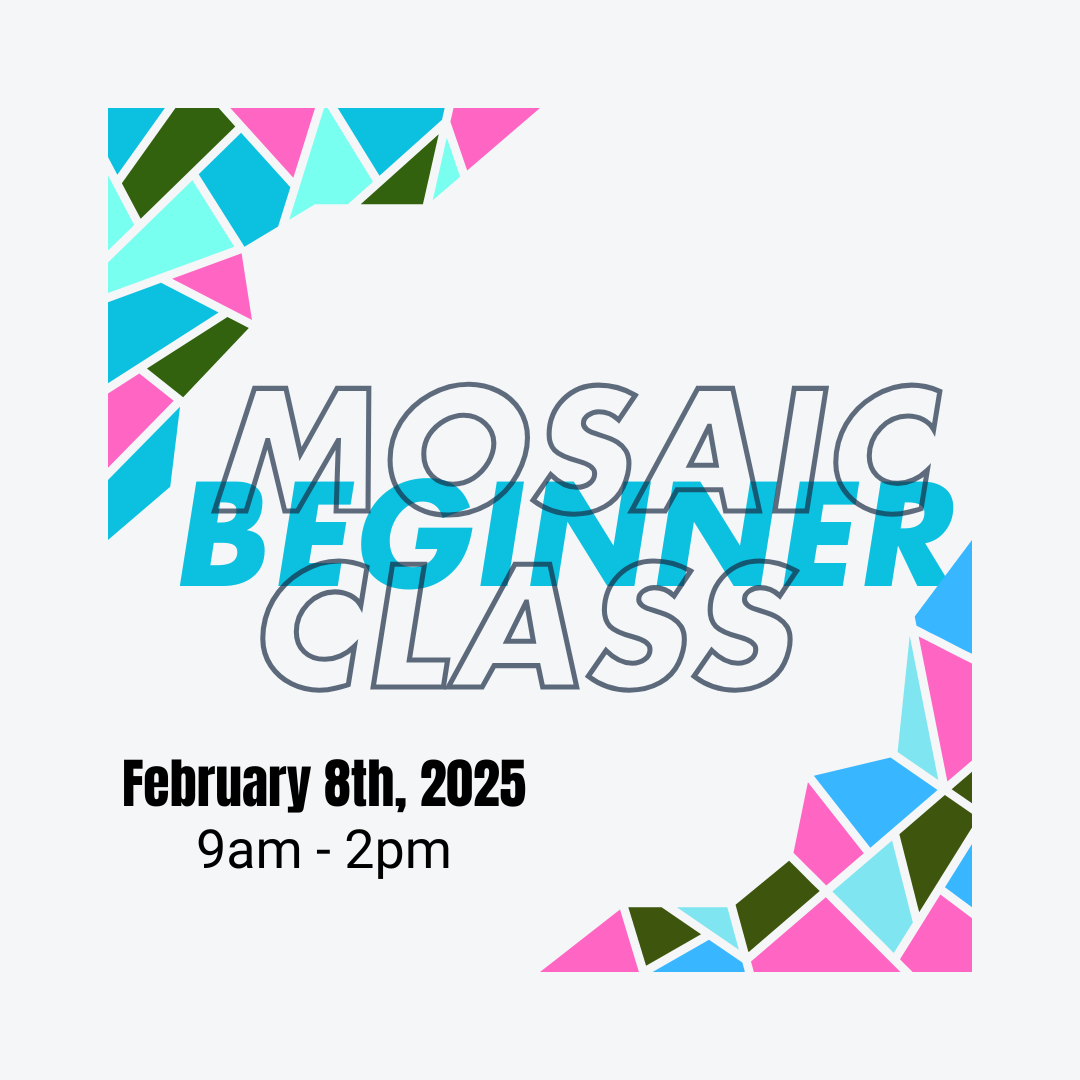 MOSAIC
BEGINNER
CLASS

February 8th, 2025
9am - 2pm